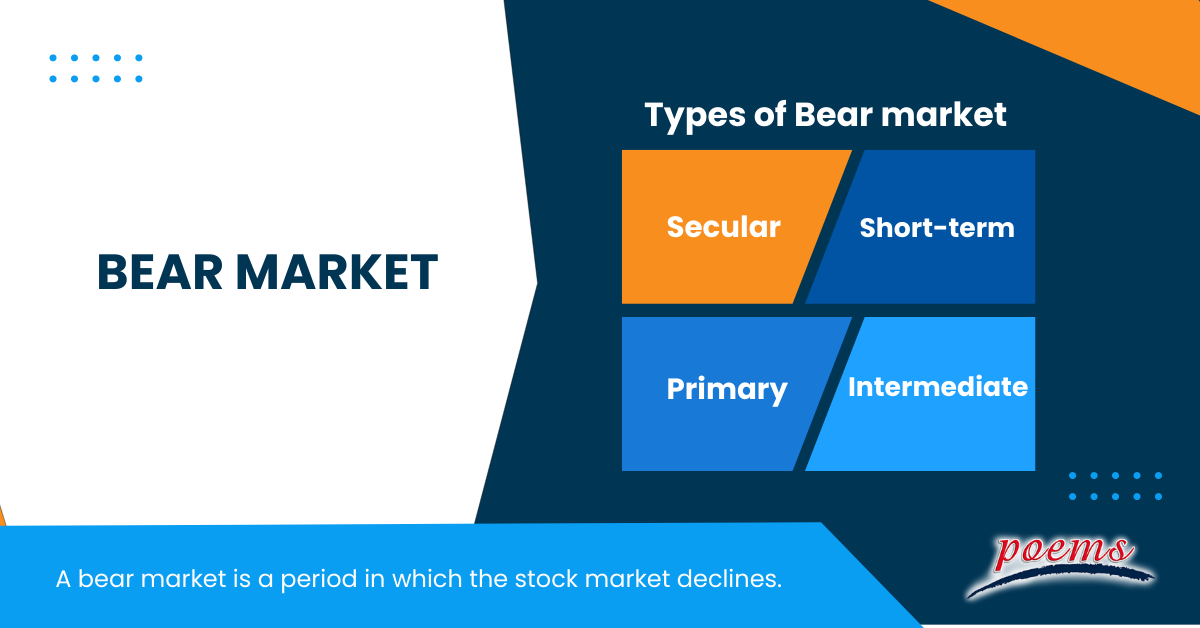 BEAR MARKET

Types of Bear market

Secular

Short-term

Primary

Intermediate

A bear market is a period in which the stock market declines.

poems